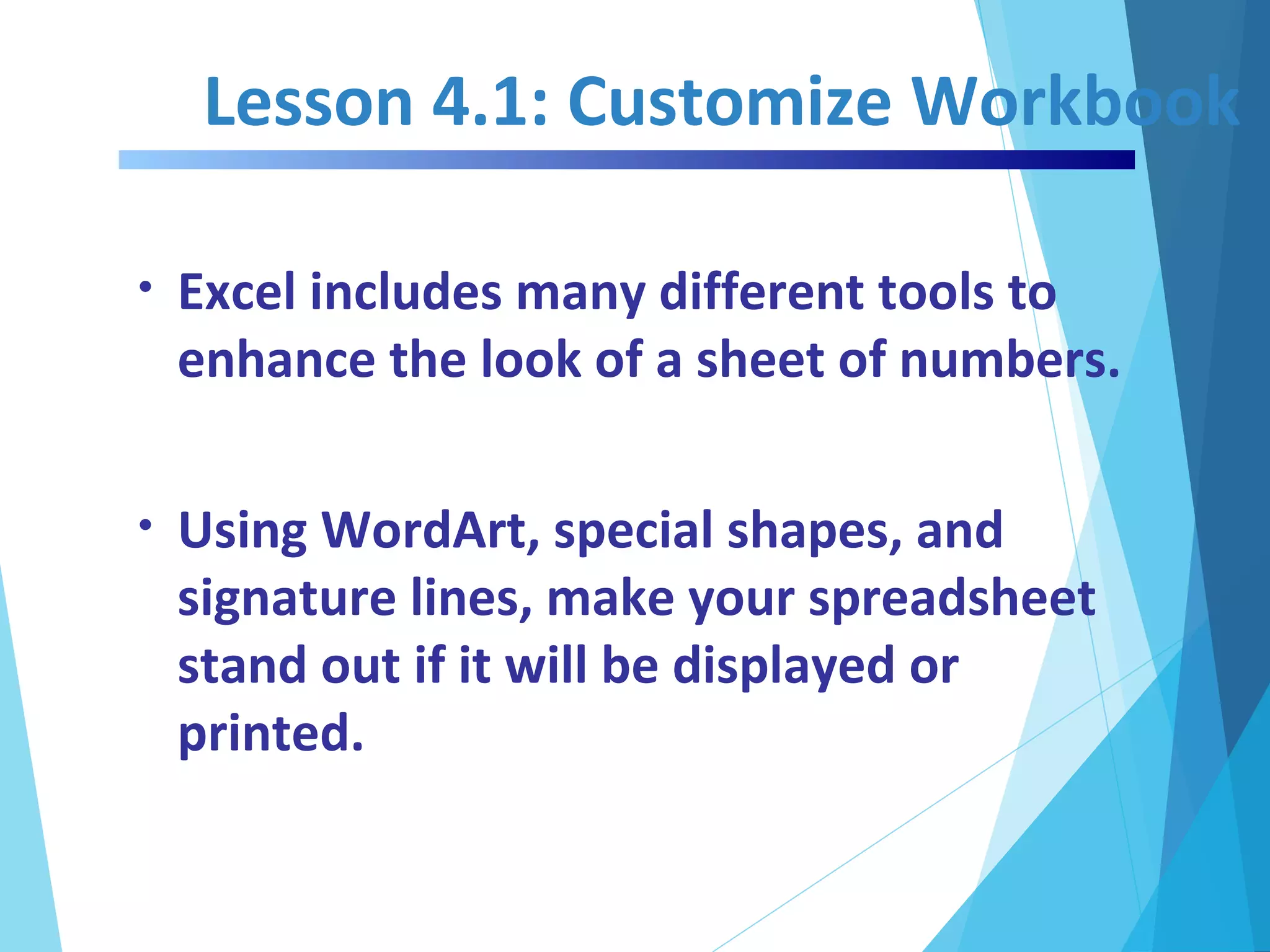 Lesson 4.1: Customize Workbook

• Excel includes many different tools to enhance the look of a sheet of numbers.

• Using WordArt, special shapes, and signature lines, make your spreadsheet stand out if it will be displayed or printed.